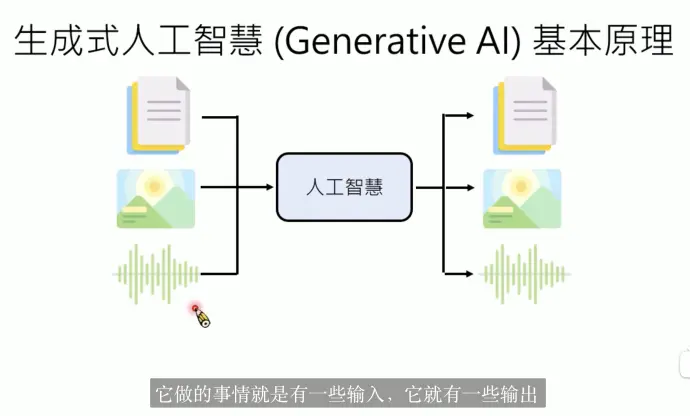 生成式人工智慧 (Generative AI) 基本原理

人工智慧

它做的事情就是有一些输入，它就有一些输出